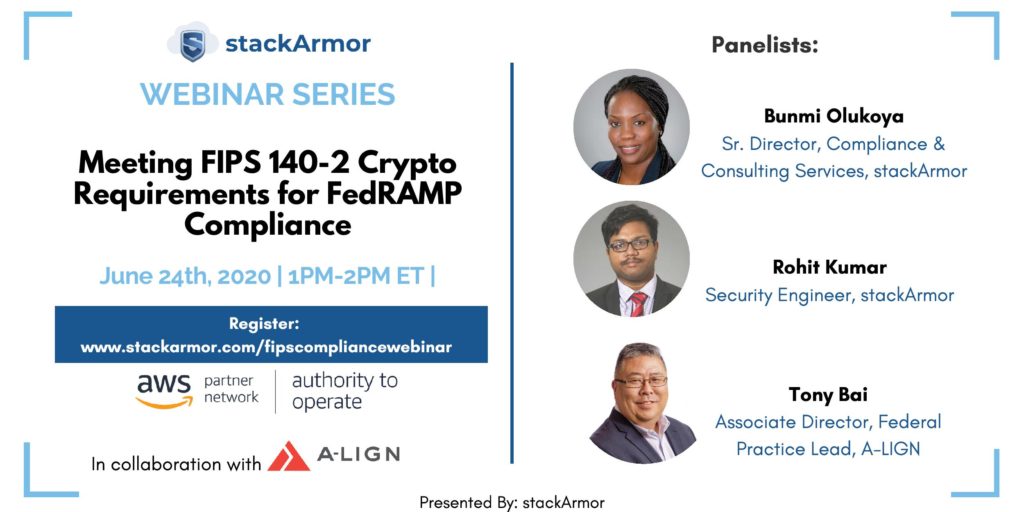 stackArmor

WEBINAR SERIES

Meeting FIPS 140-2 Crypto Requirements for FedRAMP Compliance

June 24th, 2020 | 1PM-2PM ET |

Register:
www.stackarmor.com/fipscompliancewebinar

aws partner network | authority to operate

In collaboration with A-LIGN

Panelists:

Bunmi Olukoya
Sr. Director, Compliance & Consulting Services, stackArmor

Rohit Kumar
Security Engineer, stackArmor

Tony Bai
Associate Director, Federal Practice Lead, A-LIGN

Presented By: stackArmor